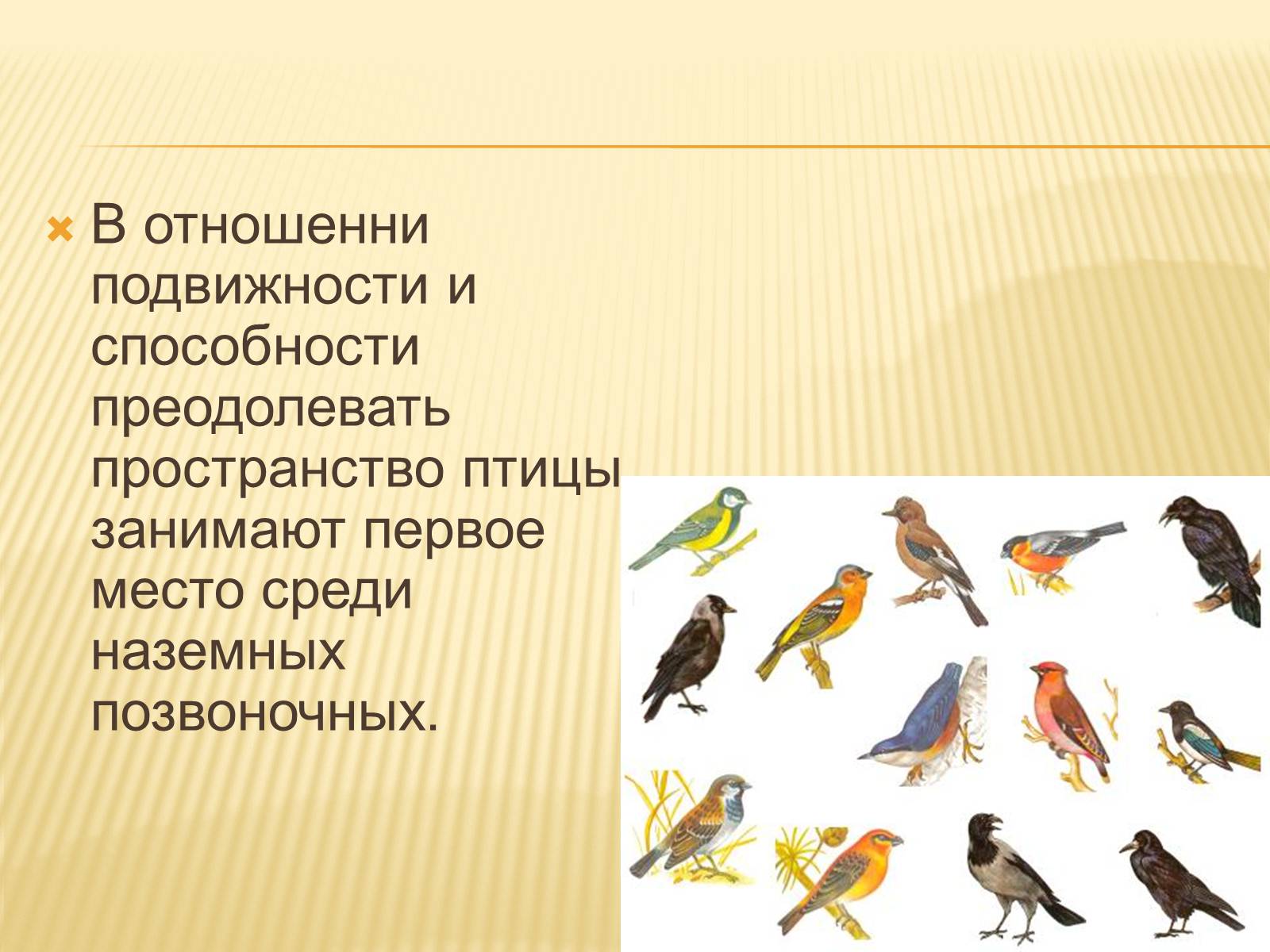 В отношенни подвижности и способности преодолевать пространство птицы занимают первое место среди наземных позвоночных.